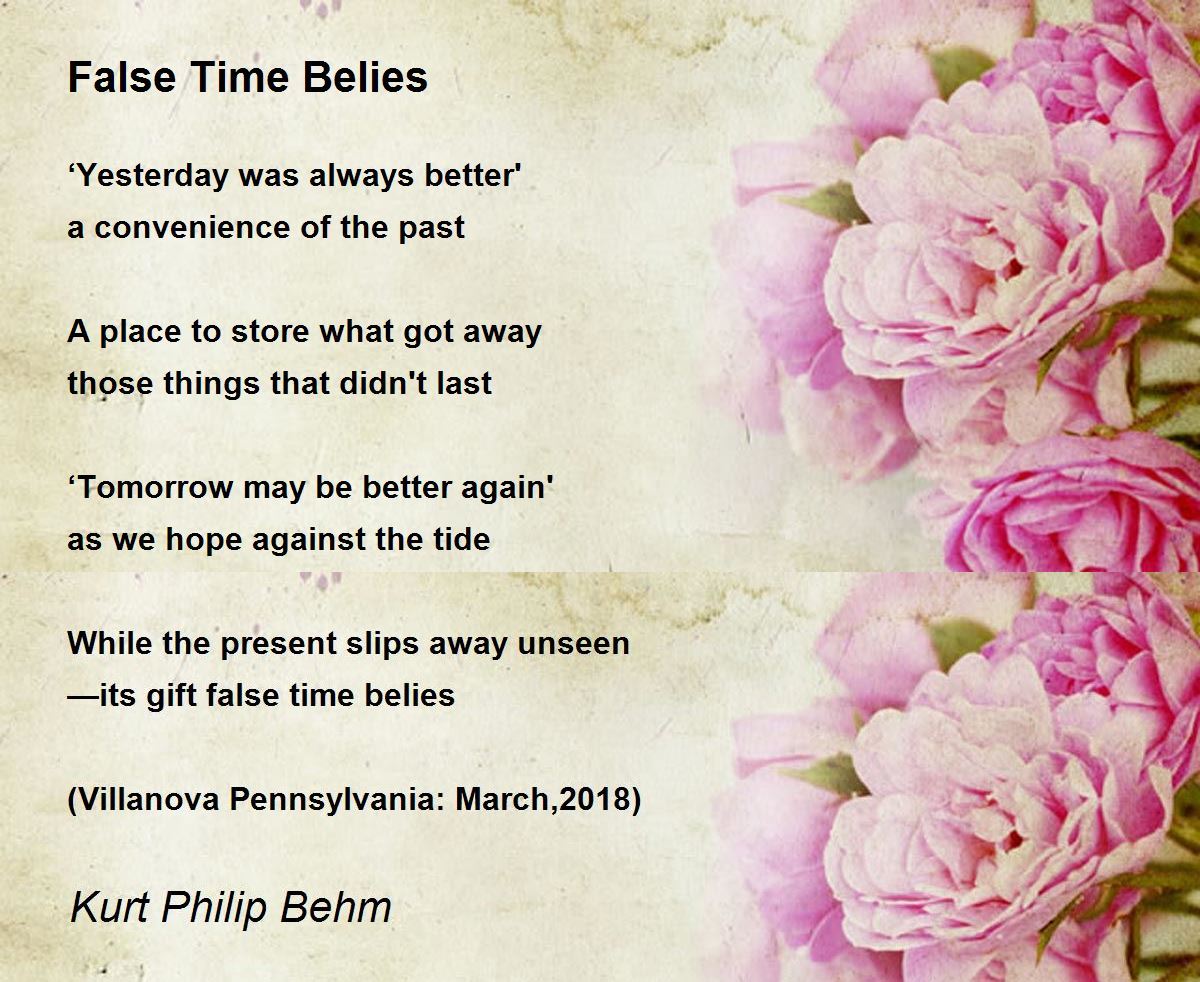 False Time Belies

‘Yesterday was always better'
a convenience of the past

A place to store what got away
those things that didn't last

‘Tomorrow may be better again'
as we hope against the tide

While the present slips away unseen
—its gift false time belies

(Villanova Pennsylvania: March,2018)

Kurt Philip Behm